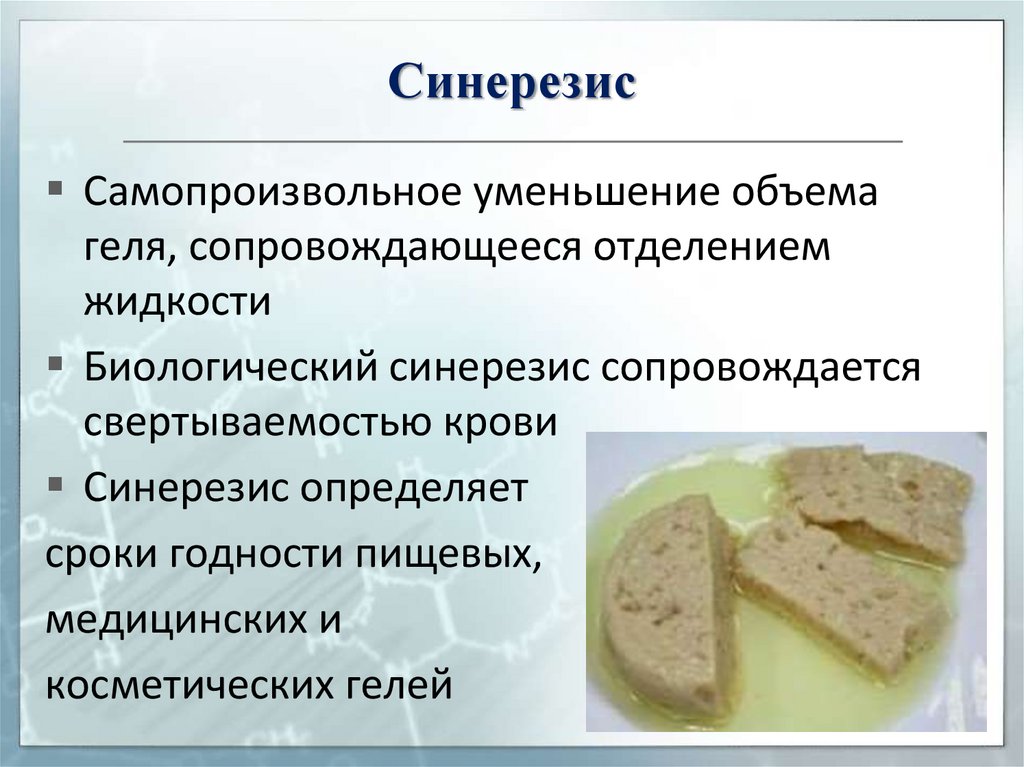 Синерезис

▪ Самопроизвольное уменьшение объема геля, сопровождающееся отделением жидкости

▪ Биологический синерезис сопровождается свертываемостью крови

▪ Синерезис определяет сроки годности пищевых, медицинских и косметических гелей